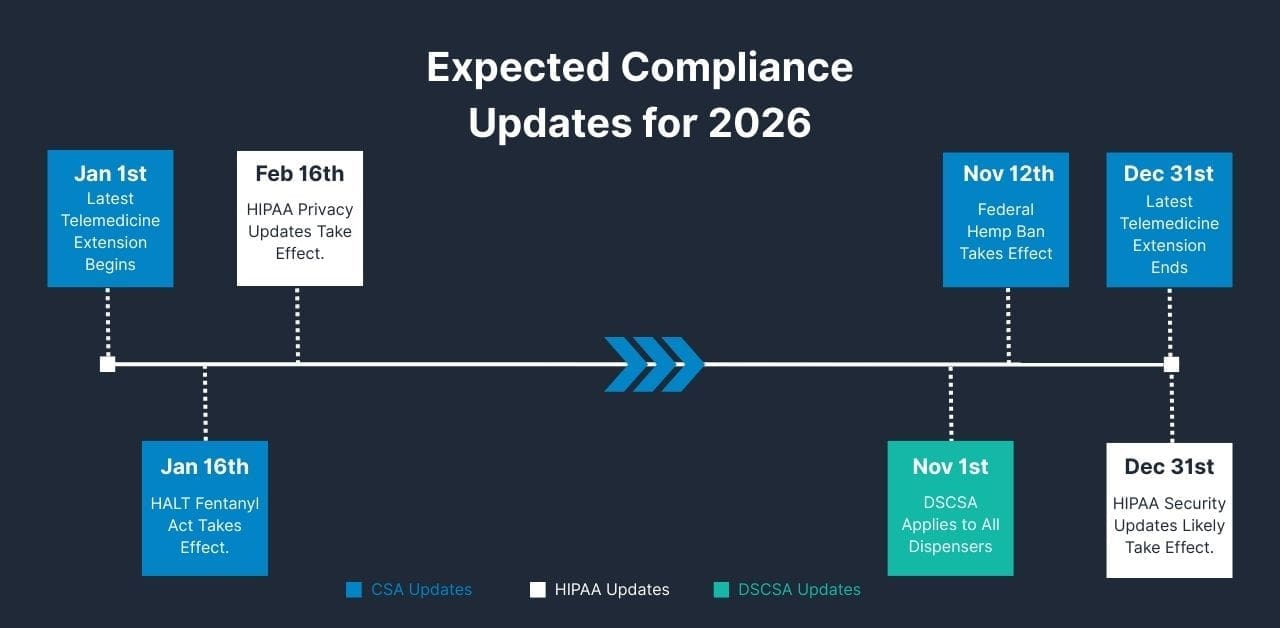 Expected Compliance Updates for 2026

Jan 1st
Latest Telemedicine Extension Begins

Feb 16th
HIPAA Privacy Updates Take Effect.

Nov 12th
Federal Hemp Ban Takes Effect

Dec 31st
Latest Telemedicine Extension Ends

Jan 16th
HALT Fentanyl Act Takes Effect.

Nov 1st
DSCSA Applies to All Dispensers

Dec 31st
HIPAA Security Updates Likely Take Effect.

CSA Updates HIPAA Updates DSCSA Updates